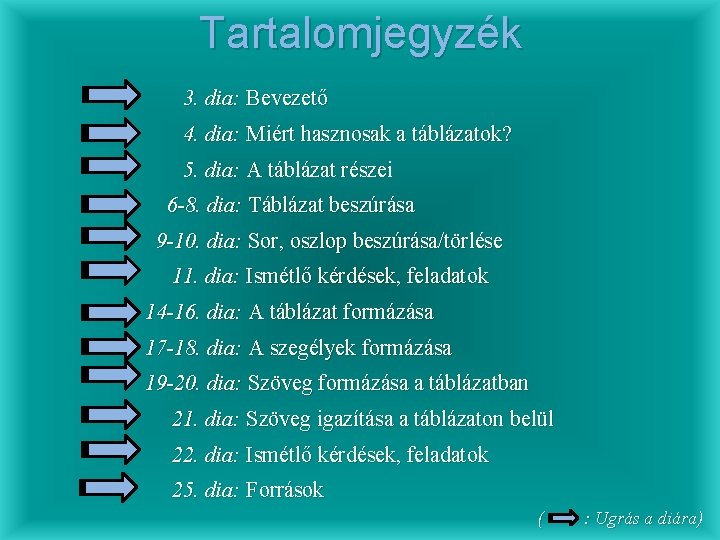 Tartalomjegyzék

3. dia: Bevezető
4. dia: Miért hasznosak a táblázatok?
5. dia: A táblázat részei
6-8. dia: Táblázat beszúrása
9-10. dia: Sor, oszlop beszúrása/törlése
11. dia: Ismétlő kérdések, feladatok
14-16. dia: A táblázat formázása
17-18. dia: A szegélyek formázása
19-20. dia: Szöveg formázása a táblázatban
21. dia: Szöveg igazítása a táblázaton belül
22. dia: Ismétlő kérdések, feladatok
25. dia: Források

( : Ugrás a diára)